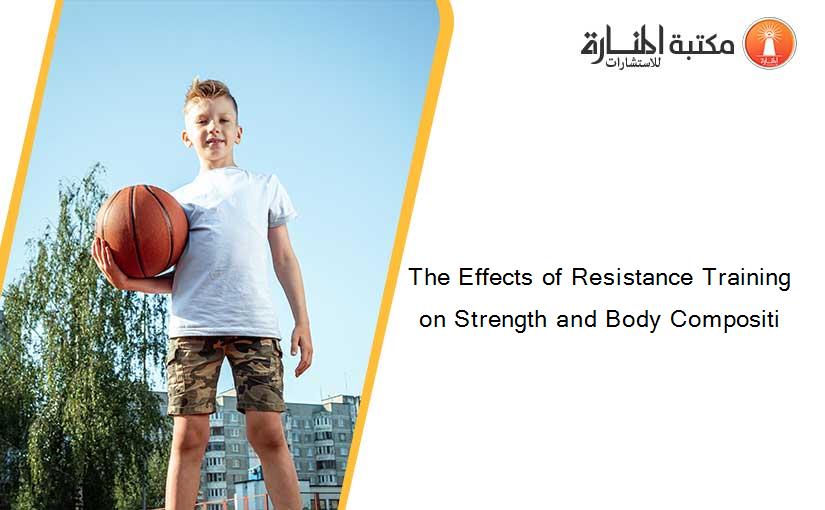 مكتبة المنارة للاستشارات

The Effects of Resistance Training on Strength and Body Compositi